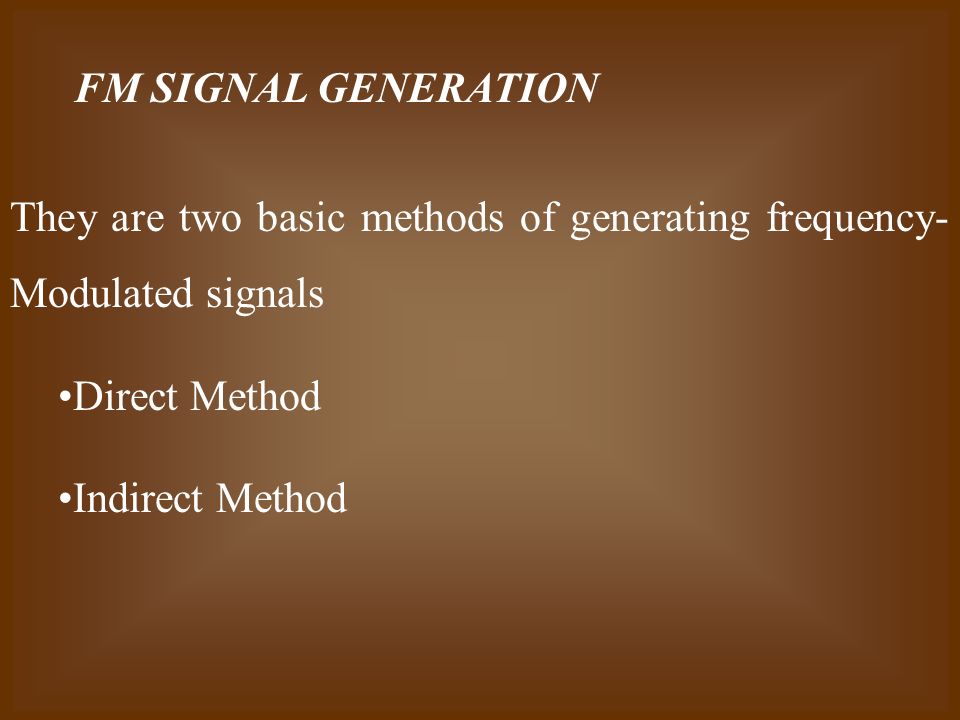 FM SIGNAL GENERATION

They are two basic methods of generating frequency-Modulated signals

•Direct Method

•Indirect Method